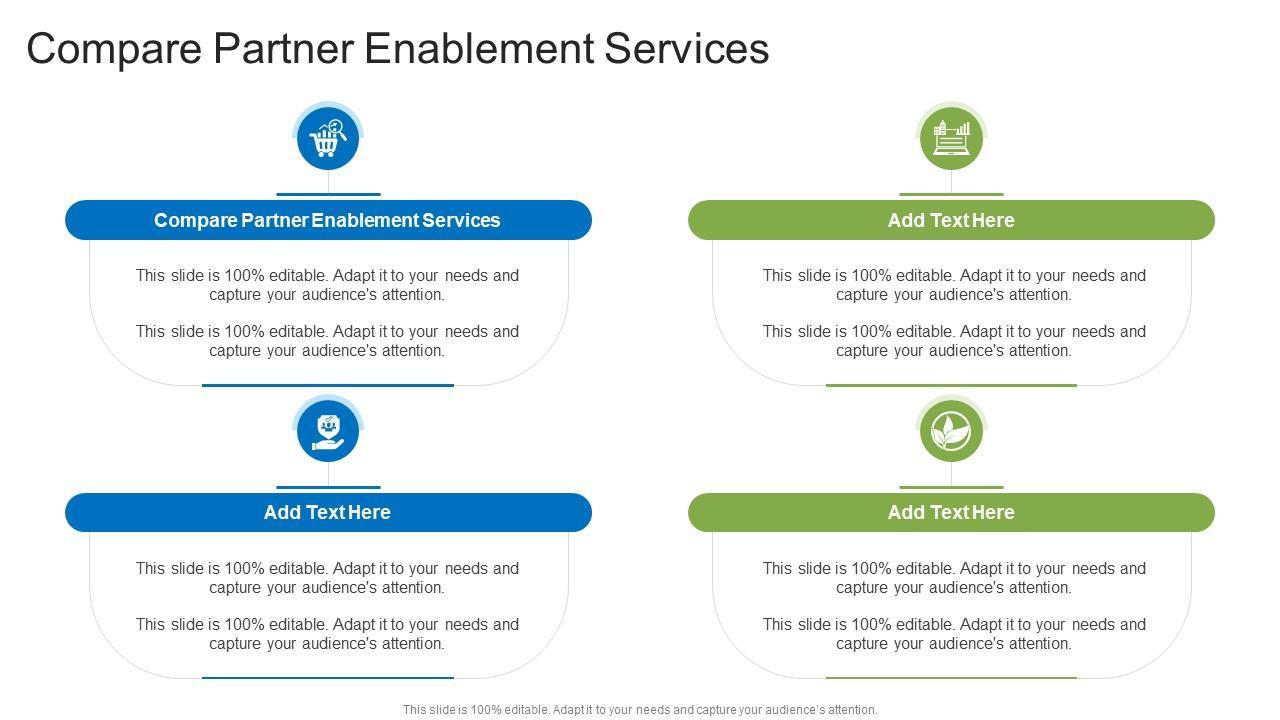 Compare Partner Enablement Services

Compare Partner Enablement Services

This slide is 100% editable. Adapt it to your needs and capture your audience's attention.

This slide is 100% editable. Adapt it to your needs and capture your audience's attention.

Add Text Here

This slide is 100% editable. Adapt it to your needs and capture your audience's attention.

This slide is 100% editable. Adapt it to your needs and capture your audience's attention.

Add Text Here

This slide is 100% editable. Adapt it to your needs and capture your audience's attention.

This slide is 100% editable. Adapt it to your needs and capture your audience's attention.

Add Text Here

This slide is 100% editable. Adapt it to your needs and capture your audience's attention.

This slide is 100% editable. Adapt it to your needs and capture your audience's attention.

This slide is 100% editable. Adapt it to your needs and capture your audience's attention.